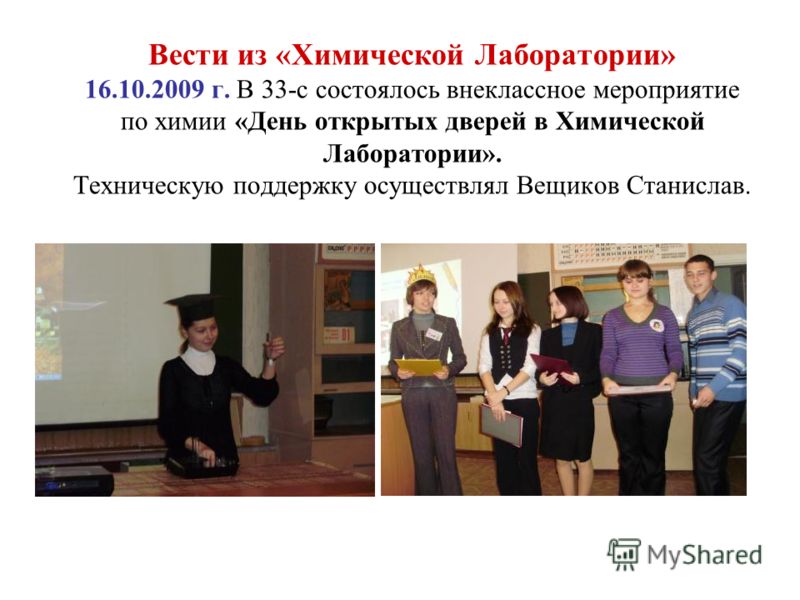 Вести из «Химической Лаборатории»
16.10.2009 г. В 33-с состоялось внеклассное мероприятие по химии «День открытых дверей в Химической Лаборатории».
Техническую поддержку осуществлял Вещиков Станислав.

MyShared